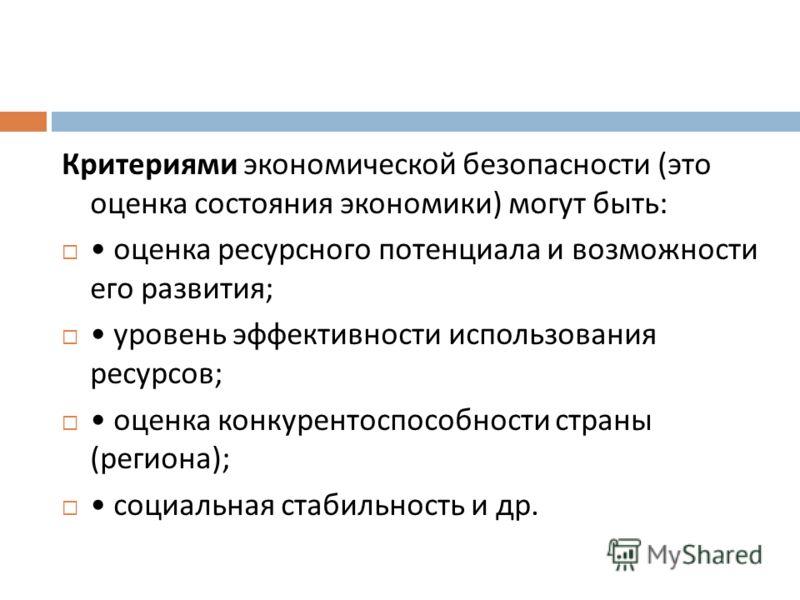 Критериями экономической безопасности (это оценка состояния экономики) могут быть:

• оценка ресурсного потенциала и возможности его развития;

• уровень эффективности использования ресурсов;

• оценка конкурентоспособности страны (региона);

• социальная стабильность и др.

MyShared